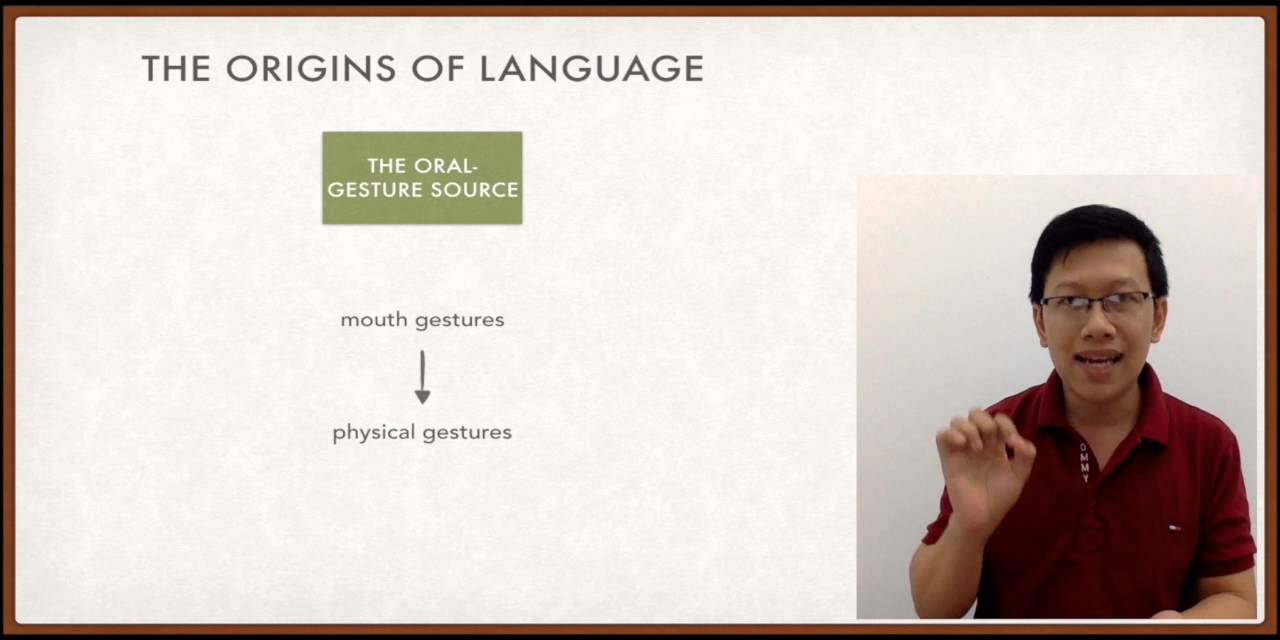 THE ORIGINS OF LANGUAGE

THE ORAL-GESTURE SOURCE

mouth gestures

physical gestures

OMMY